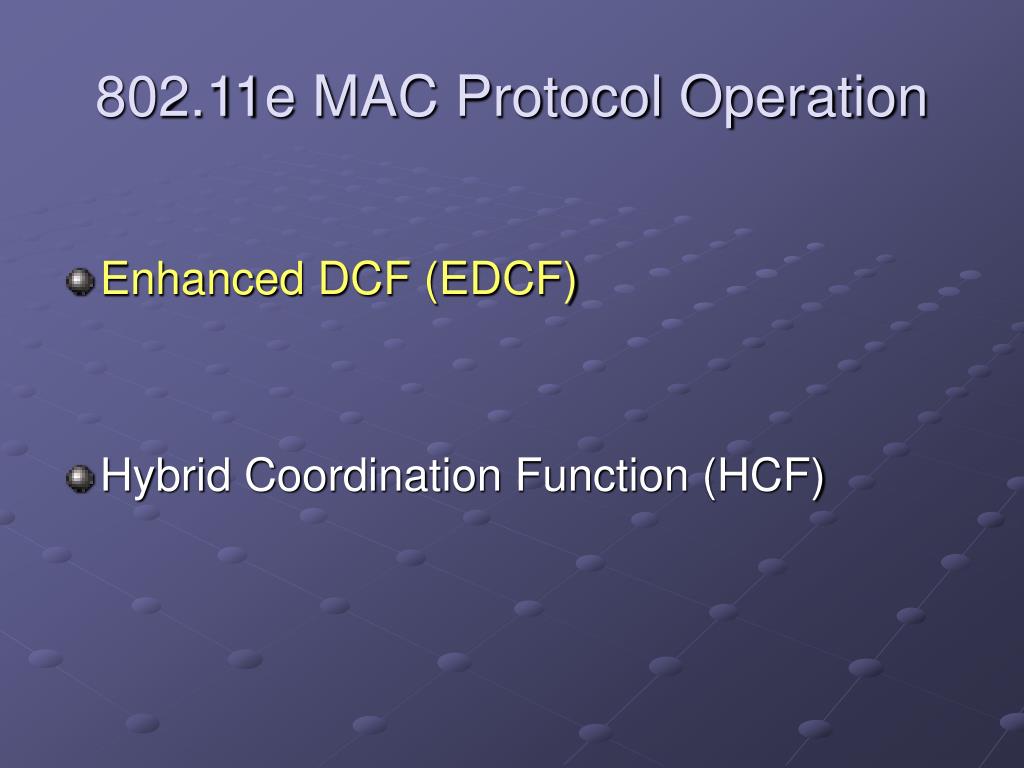 802.11e MAC Protocol Operation

Enhanced DCF (EDCF)

Hybrid Coordination Function (HCF)